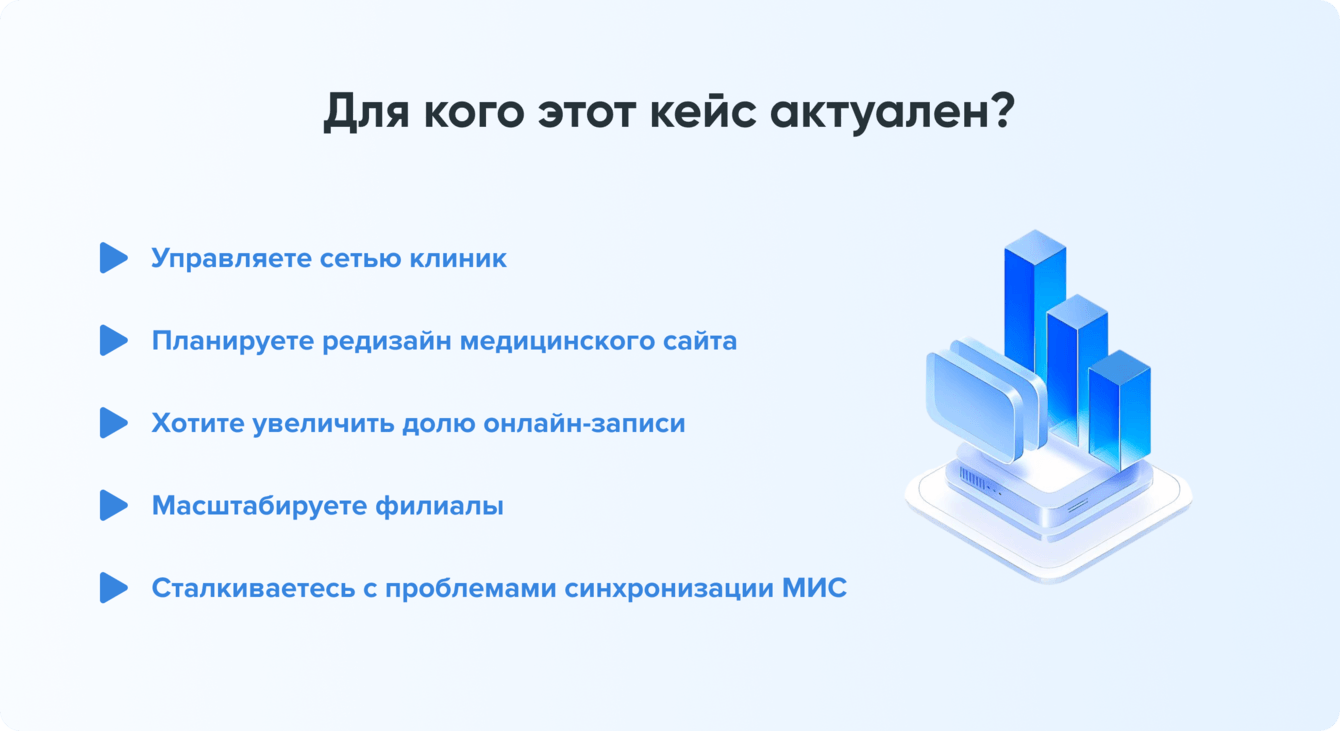 Для кого этот кейс актуален?

Управляете сетью клиник

Планируете редизайн медицинского сайта

Хотите увеличить долю онлайн-записи

Масштабируете филиалы

Сталкиваетесь с проблемами синхронизации МИС